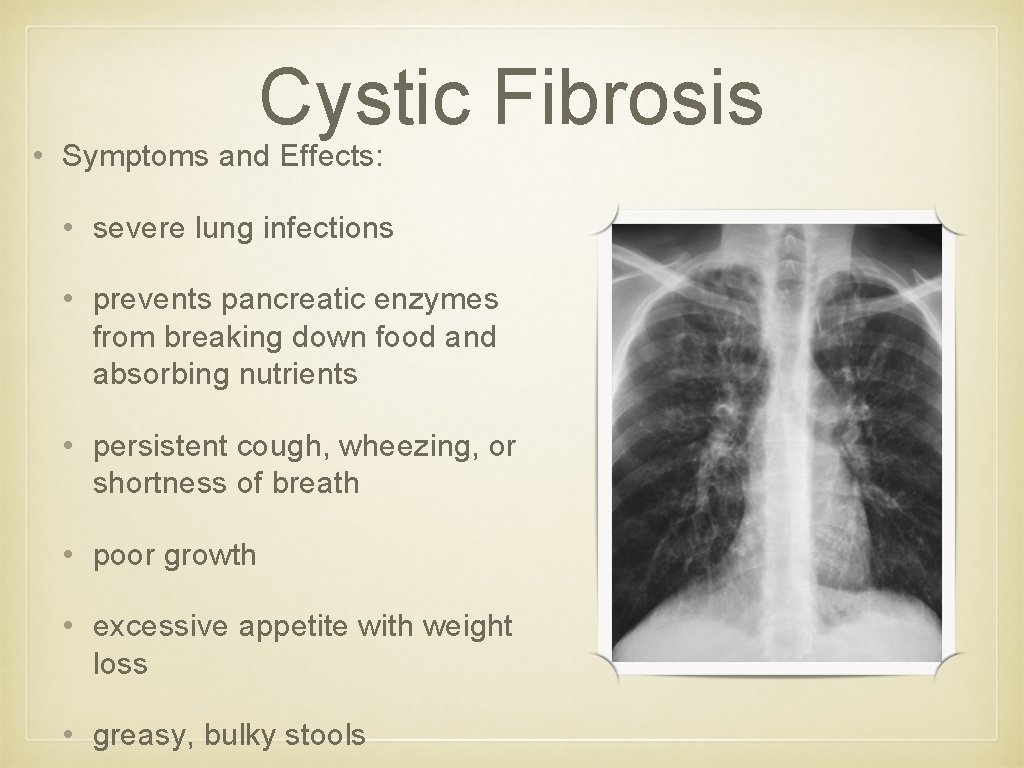 Cystic Fibrosis

• Symptoms and Effects:

• severe lung infections

• prevents pancreatic enzymes from breaking down food and absorbing nutrients

• persistent cough, wheezing, or shortness of breath

• poor growth

• excessive appetite with weight loss

• greasy, bulky stools